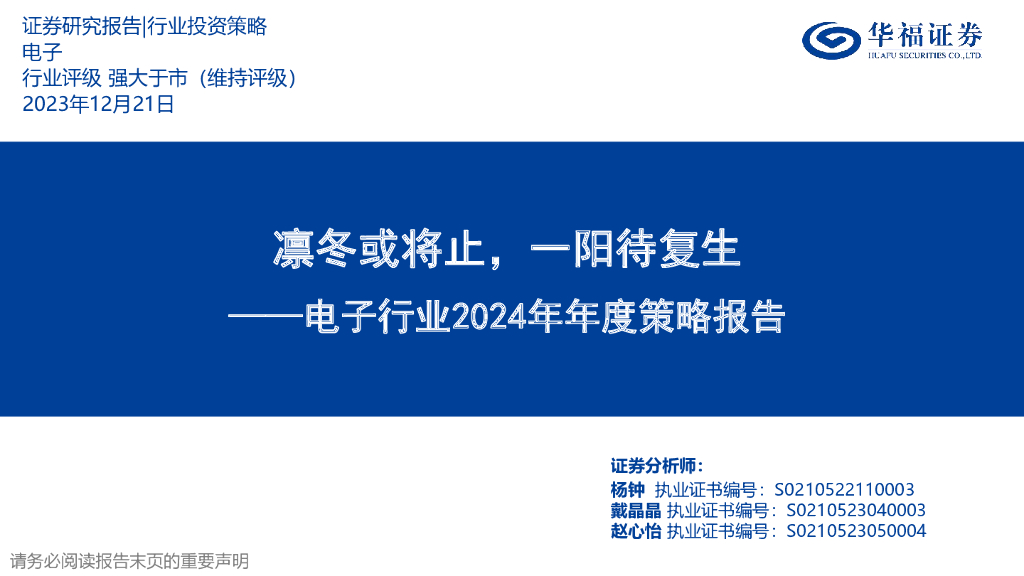 证券研究报告|行业投资策略
电子
行业评级 强大于市（维持评级）
2023年12月21日

华福证券
HUAFU SECURITIES CO.,LTD.

凛冬或将止，一阳待复生
——电子行业2024年年度策略报告

证券分析师：
杨钟 执业证书编号：S0210522110003
戴晶晶 执业证书编号：S0210523040003
赵心怡 执业证书编号：S0210523050004

请务必阅读报告末页的重要声明